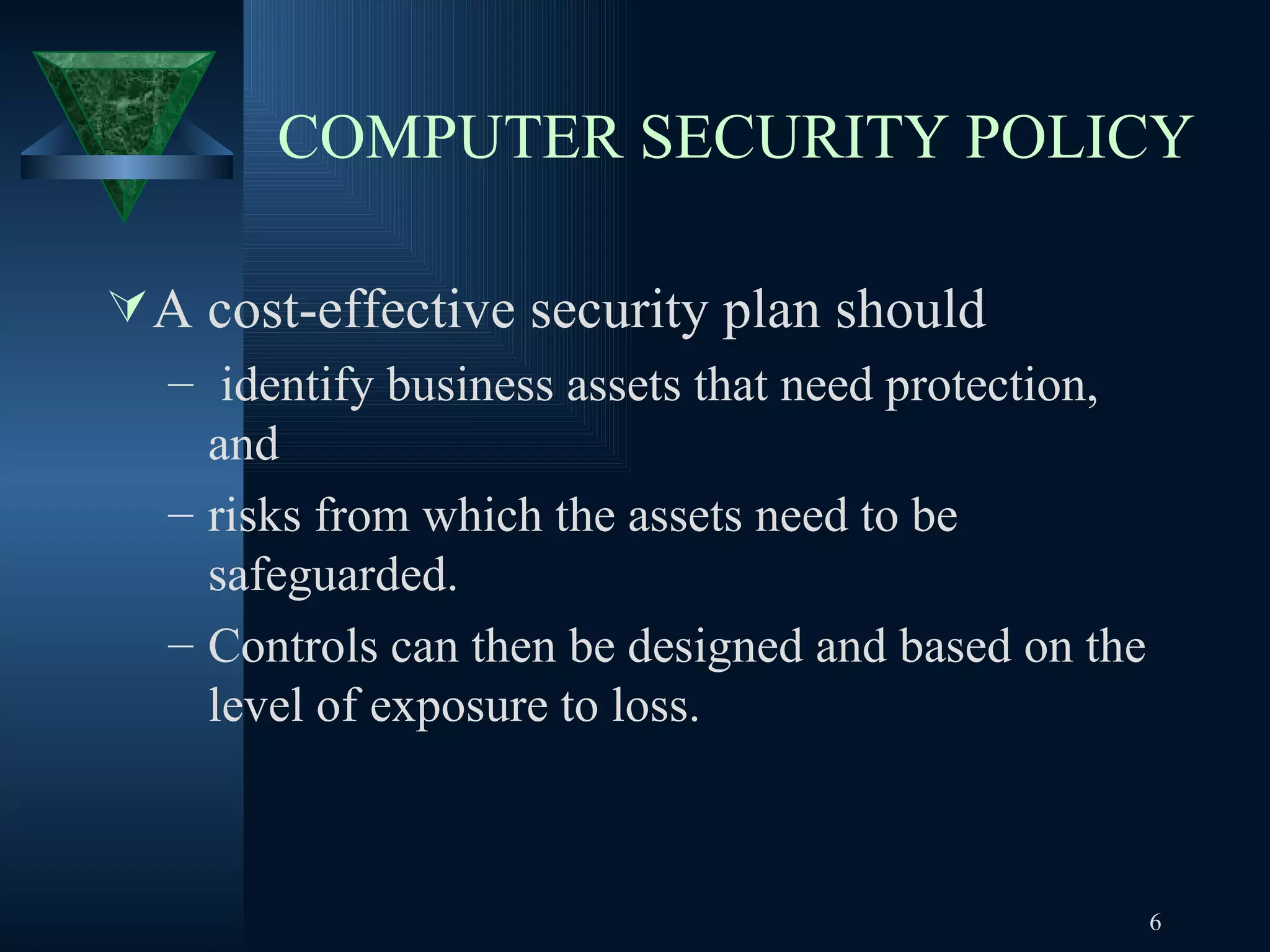 COMPUTER SECURITY POLICY

A cost-effective security plan should

– identify business assets that need protection, and

– risks from which the assets need to be safeguarded.

– Controls can then be designed and based on the level of exposure to loss.

6